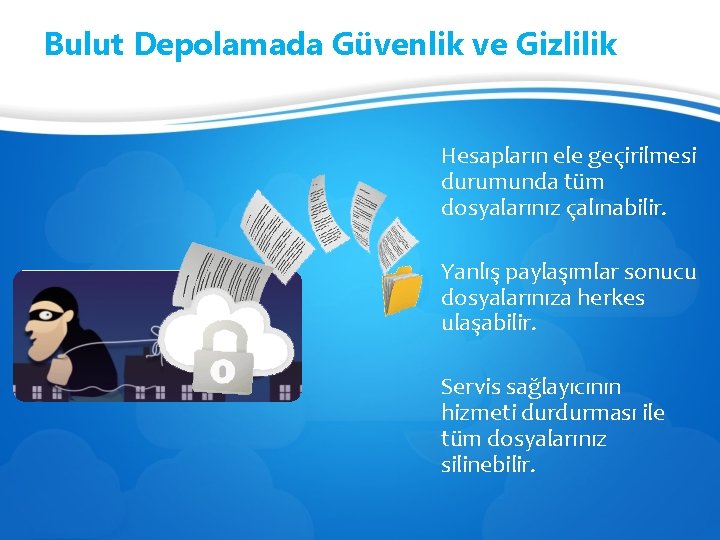 Bulut Depolamada Güvenlik ve Gizlilik

Hesapların ele geçirilmesi durumunda tüm dosyalarınız çalınabilir.

Yanlış paylaşımlar sonucu dosyalarınıza herkes ulaşabilir.

Servis sağlayıcının hizmeti durdurması ile tüm dosyalarınız silinebilir.